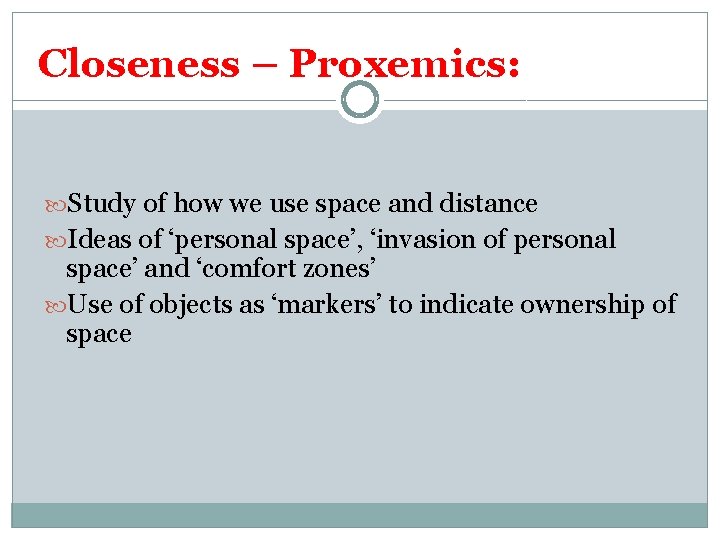 Closeness – Proxemics:

Study of how we use space and distance

Ideas of ‘personal space’, ‘invasion of personal space’ and ‘comfort zones’

Use of objects as ‘markers’ to indicate ownership of space